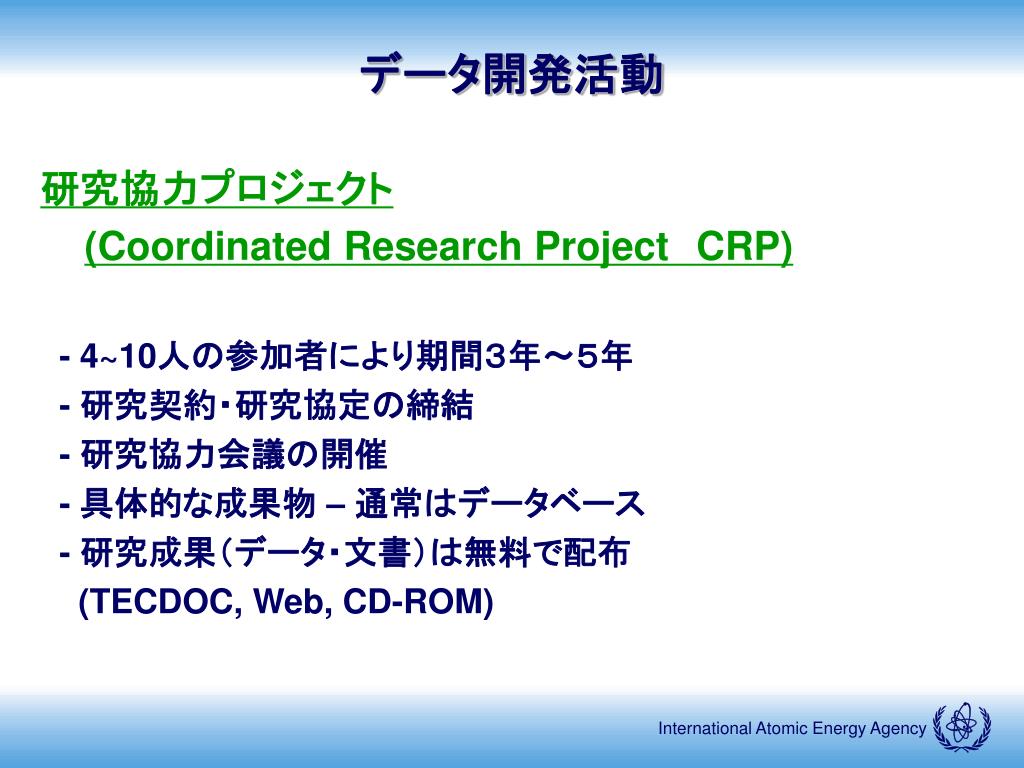 データ開発活動

研究協力プロジェクト
(Coordinated Research Project CRP)

- 4~10人の参加者により期間３年～５年
- 研究契約・研究協定の締結
- 研究協力会議の開催
- 具体的な成果物 – 通常はデータベース
- 研究成果（データ・文書）は無料で配布
(TECDOC, Web, CD-ROM)

International Atomic Energy Agency